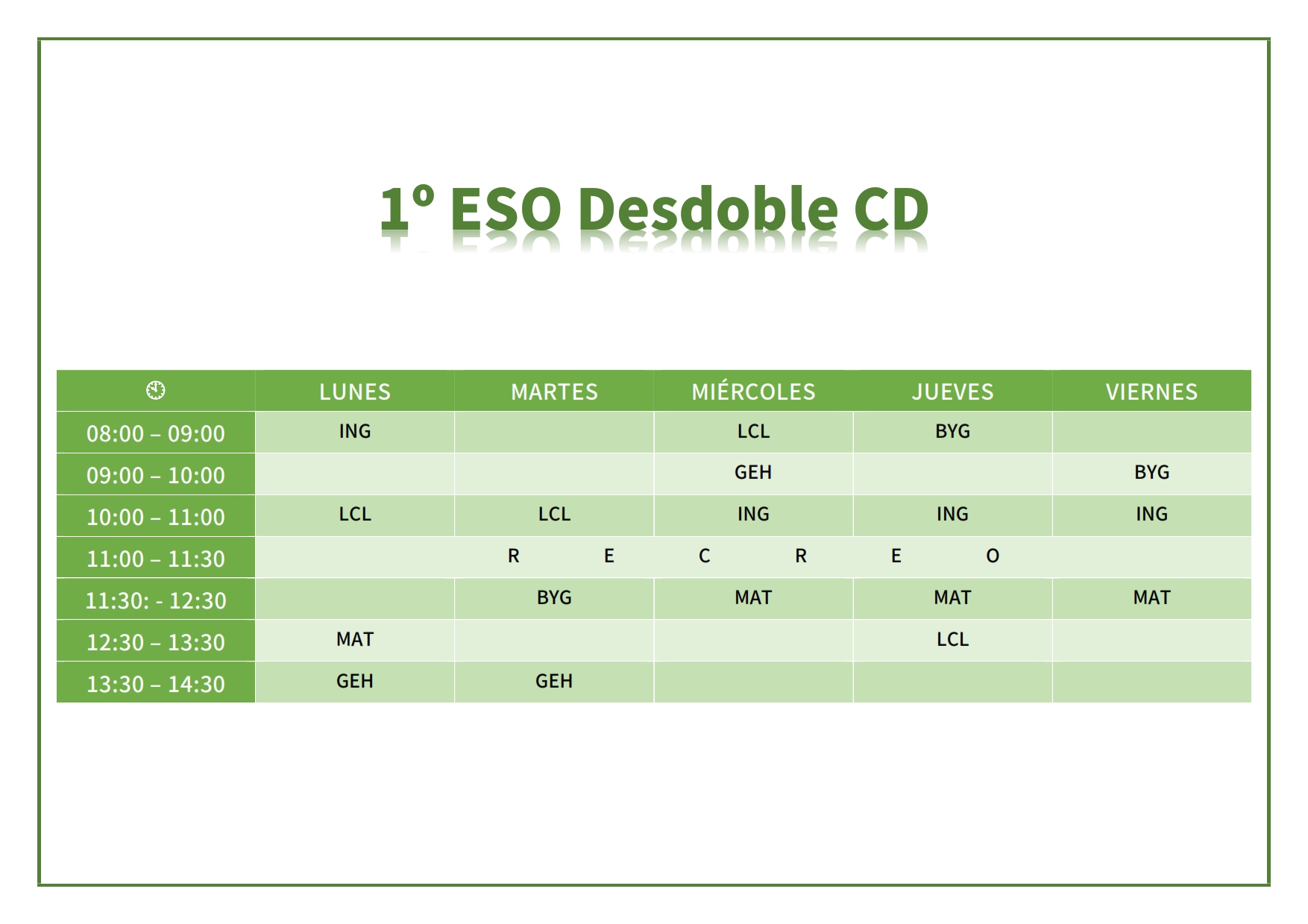 1º ESO Desdoble CD

| | LUNES | MARTES | MIÉRCOLES | JUEVES | VIERNES |
|---|---|---|---|---|---|
| 08:00 – 09:00 | ING | | LCL | BYG | |
| 09:00 – 10:00 | | | GEH | | BYG |
| 10:00 – 11:00 | LCL | LCL | ING | ING | ING |
| 11:00 – 11:30 | R E C R E O | | | | |
| 11:30: - 12:30 | | BYG | MAT | MAT | MAT |
| 12:30 – 13:30 | MAT | | | LCL | |
| 13:30 – 14:30 | GEH | GEH | | | |